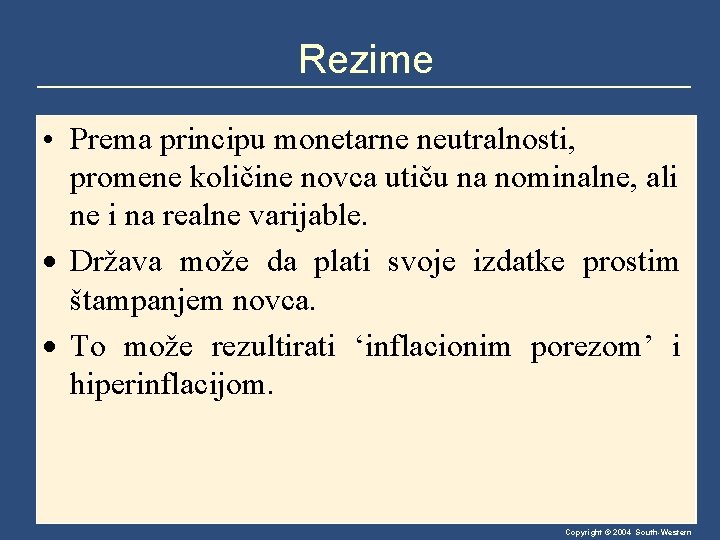 Rezime

• Prema principu monetarne neutralnosti, promene količine novca utiču na nominalne, ali ne i na realne varijable.

• Država može da plati svoje izdatke prostim štampanjem novca.

• To može rezultirati ‘inflacionim porezom’ i hiperinflacijom.

Copyright © 2004 South-Western